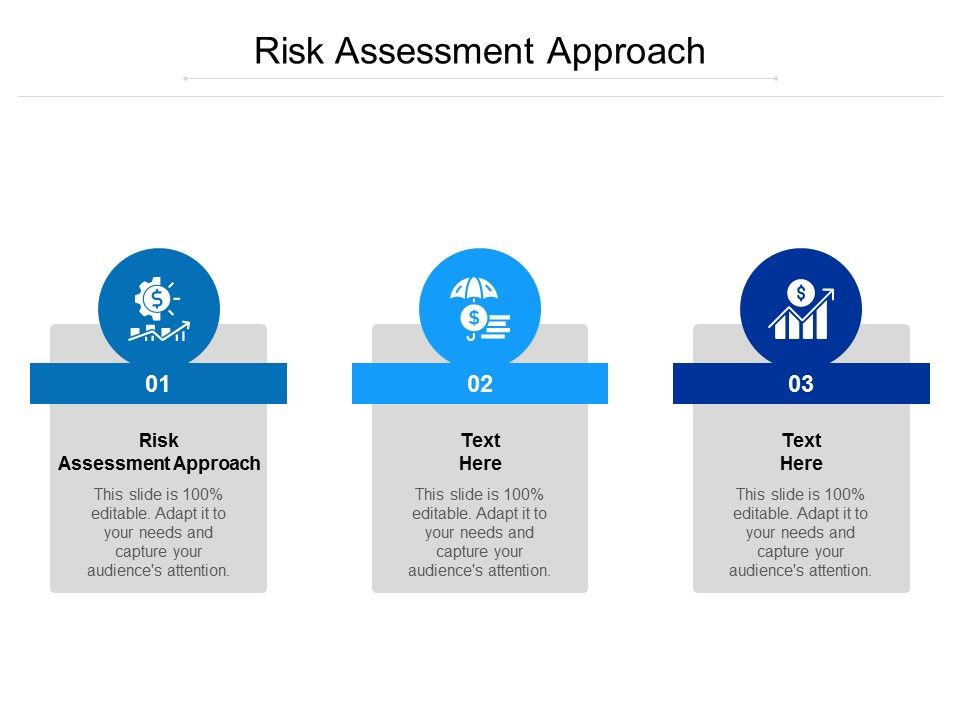 Risk Assessment Approach

01

Risk Assessment Approach

This slide is 100% editable. Adapt it to your needs and capture your audience's attention.

02

Text Here

This slide is 100% editable. Adapt it to your needs and capture your audience's attention.

03

Text Here

This slide is 100% editable. Adapt it to your needs and capture your audience's attention.